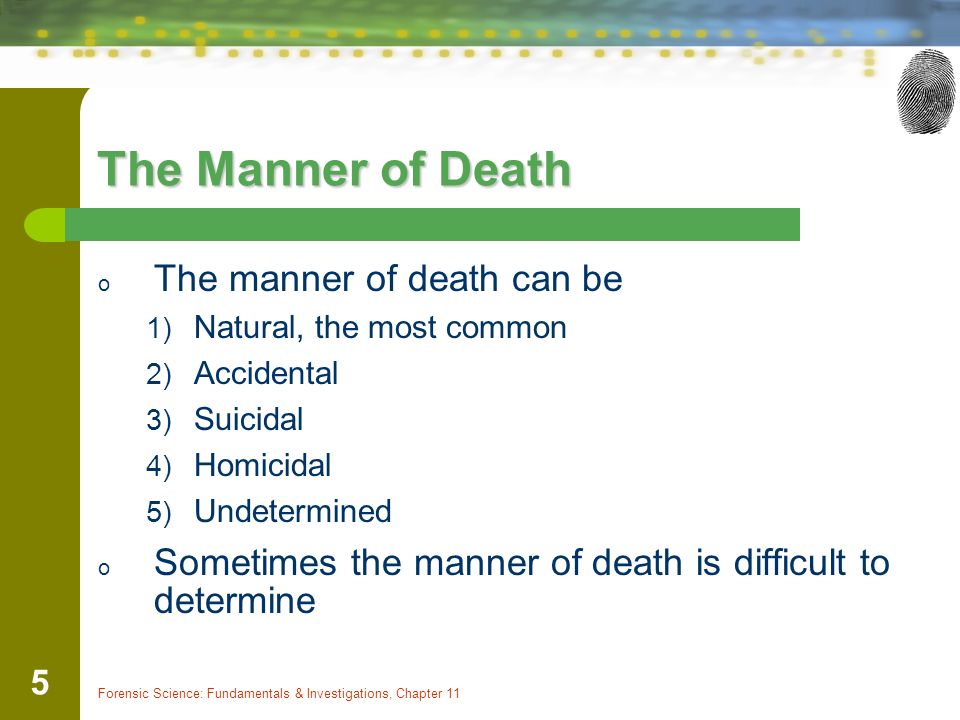 The Manner of Death

o The manner of death can be

1) Natural, the most common
2) Accidental
3) Suicidal
4) Homicidal
5) Undetermined

o Sometimes the manner of death is difficult to determine

5

Forensic Science: Fundamentals & Investigations, Chapter 11